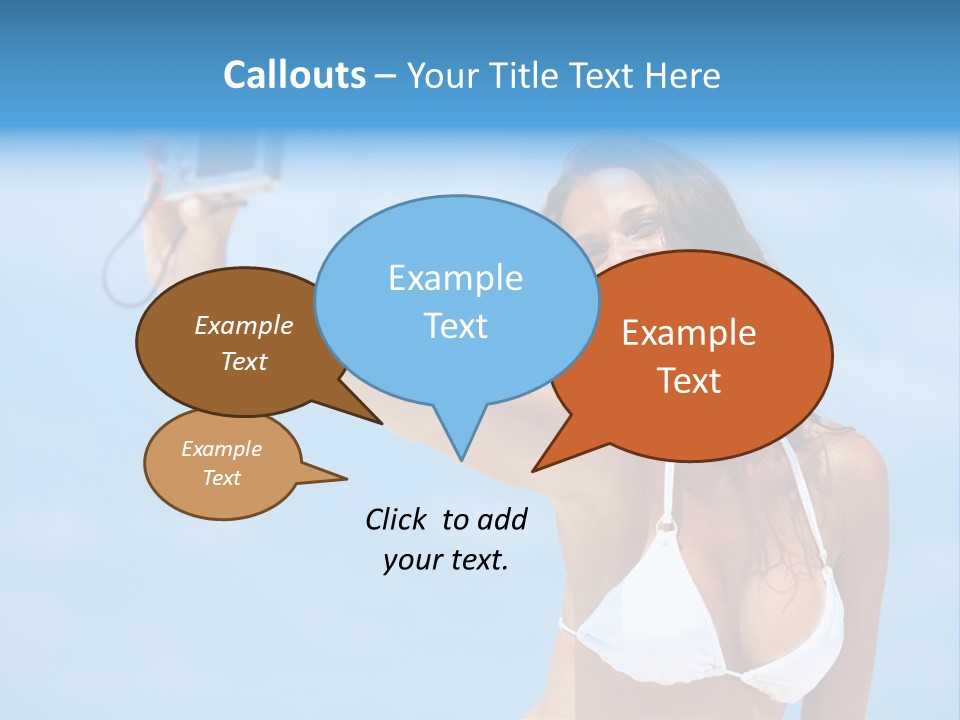 Callouts – Your Title Text Here

Example Text

Example Text

Example Text

Example Text

Click to add your text.